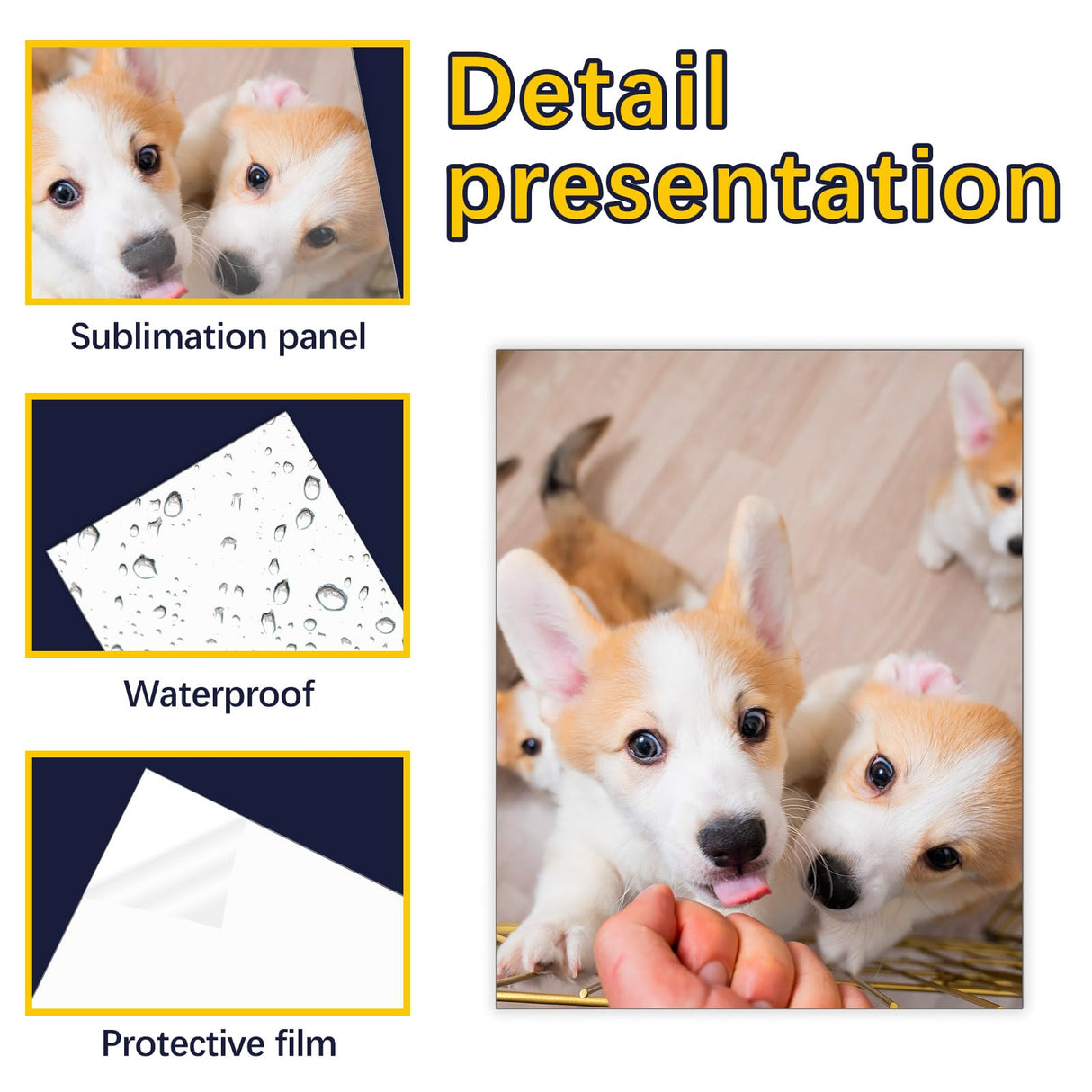 Detail presentation

Sublimation panel

Waterproof

Protective film